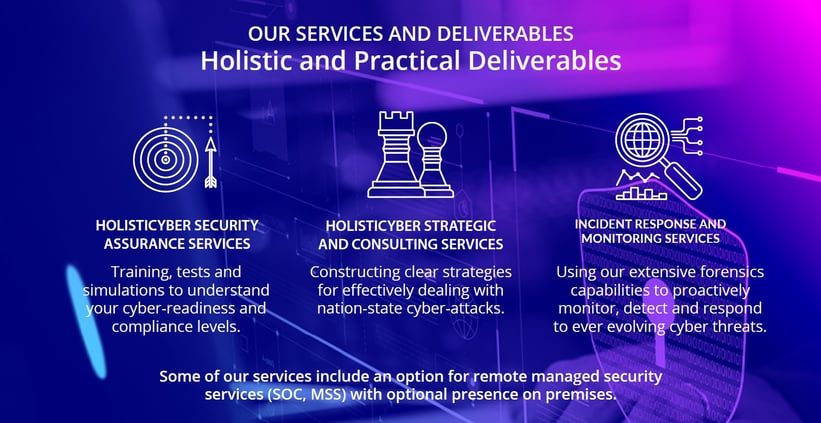 OUR SERVICES AND DELIVERABLES
Holistic and Practical Deliverables

HOLISTICYBER SECURITY ASSURANCE SERVICES

Training, tests and simulations to understand your cyber-readiness and compliance levels.

HOLISTICYBER STRATEGIC AND CONSULTING SERVICES

Constructing clear strategies for effectively dealing with nation-state cyber-attacks.

INCIDENT RESPONSE AND MONITORING SERVICES

Using our extensive forensics capabilities to proactively monitor, detect and respond to ever evolving cyber threats.

Some of our services include an option for remote managed security services (SOC, MSS) with optional presence on premises.